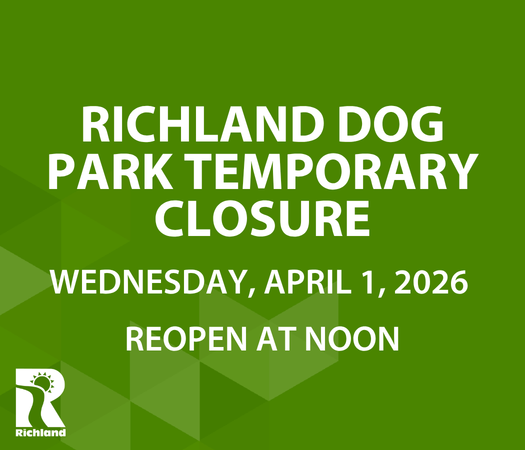 RICHLAND DOG PARK TEMPORARY CLOSURE

WEDNESDAY, APRIL 1, 2026

REOPEN AT NOON

Richland